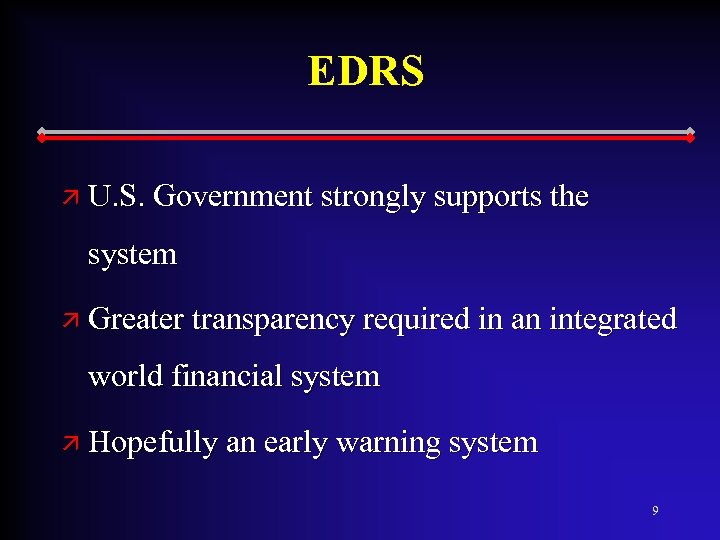 EDRS

↗ U.S. Government strongly supports the system

↗ Greater transparency required in an integrated world financial system

↗ Hopefully an early warning system

9